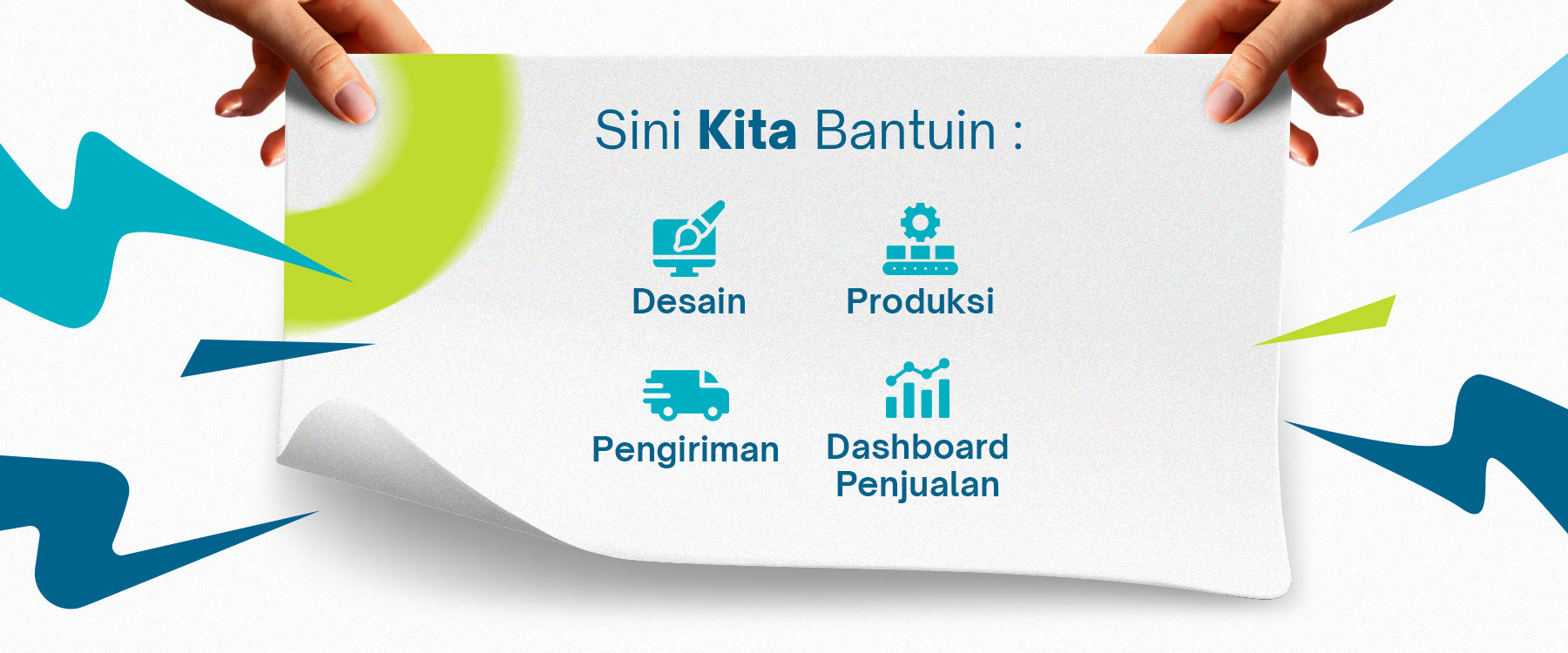 Sini Kita Bantuin :

Desain

Produksi

Pengiriman

Dashboard Penjualan